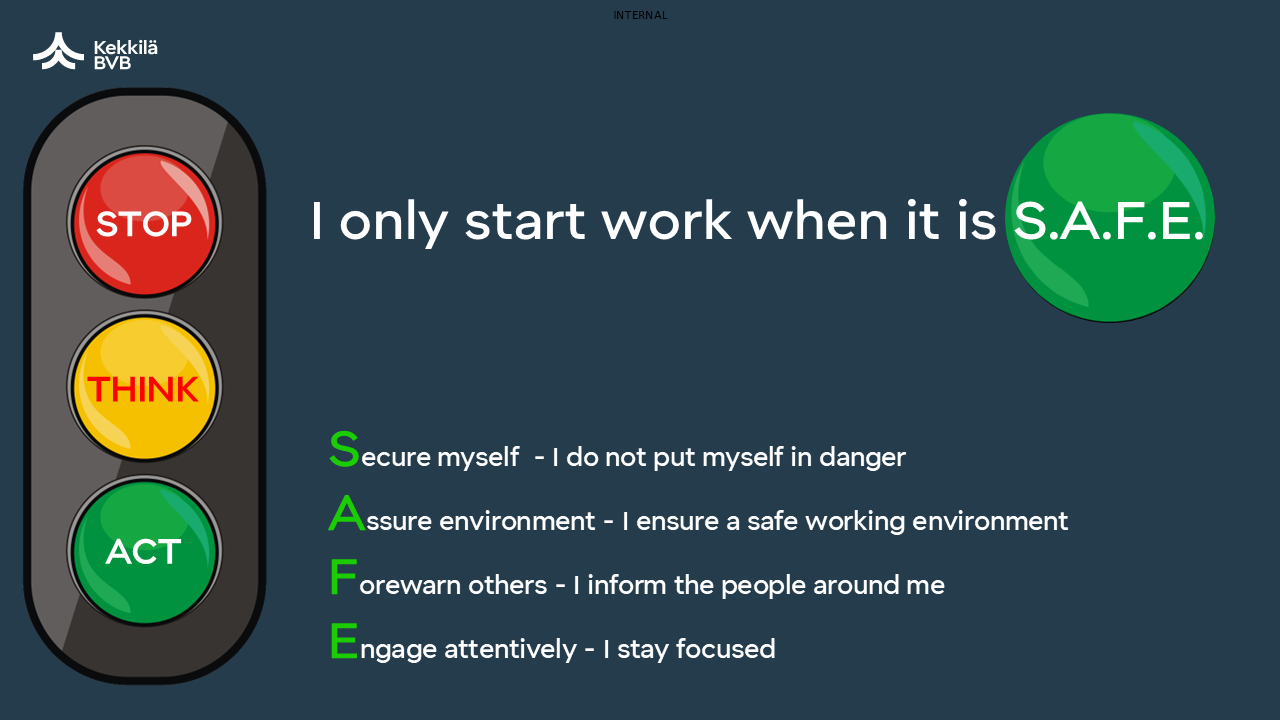 INTERNAL

Kekkilä BVB

STOP

THINK

ACT

I only start work when it is S.A.F.E.

Secure myself - I do not put myself in danger

Assure environment - I ensure a safe working environment

Forewarn others - I inform the people around me

Engage attentively - I stay focused